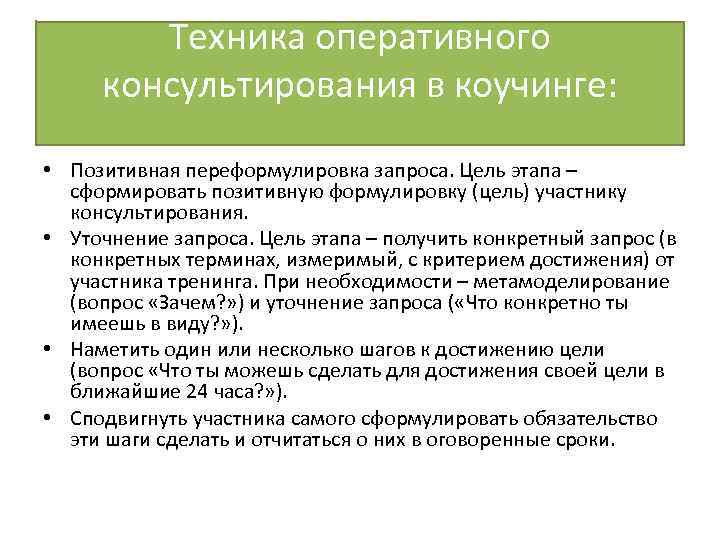 Техника оперативного консультирования в коучинге:

• Позитивная переформулировка запроса. Цель этапа – сформировать позитивную формулировку (цель) участнику консультирования.
• Уточнение запроса. Цель этапа – получить конкретный запрос (в конкретных терминах, измеримый, с критерием достижения) от участника тренинга. При необходимости – метамоделирование (вопрос «Зачем?») и уточнение запроса («Что конкретно ты имеешь в виду?»).
• Наметить один или несколько шагов к достижению цели (вопрос «Что ты можешь сделать для достижения своей цели в ближайшие 24 часа?»).
• Сподвигнуть участника самого сформулировать обязательство эти шаги сделать и отчитаться о них в оговоренные сроки.